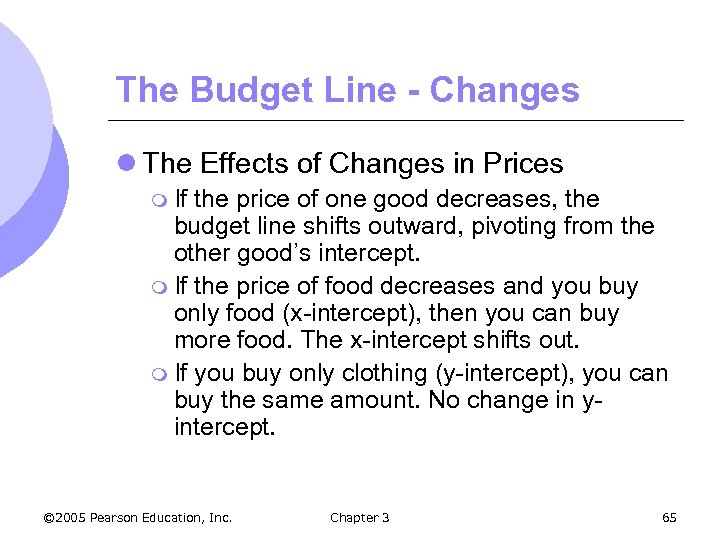 The Budget Line - Changes

The Effects of Changes in Prices

If the price of one good decreases, the budget line shifts outward, pivoting from the other good's intercept.

If the price of food decreases and you buy only food (x-intercept), then you can buy more food. The x-intercept shifts out.

If you buy only clothing (y-intercept), you can buy the same amount. No change in y-intercept.

©2005 Pearson Education, Inc. Chapter 3 65